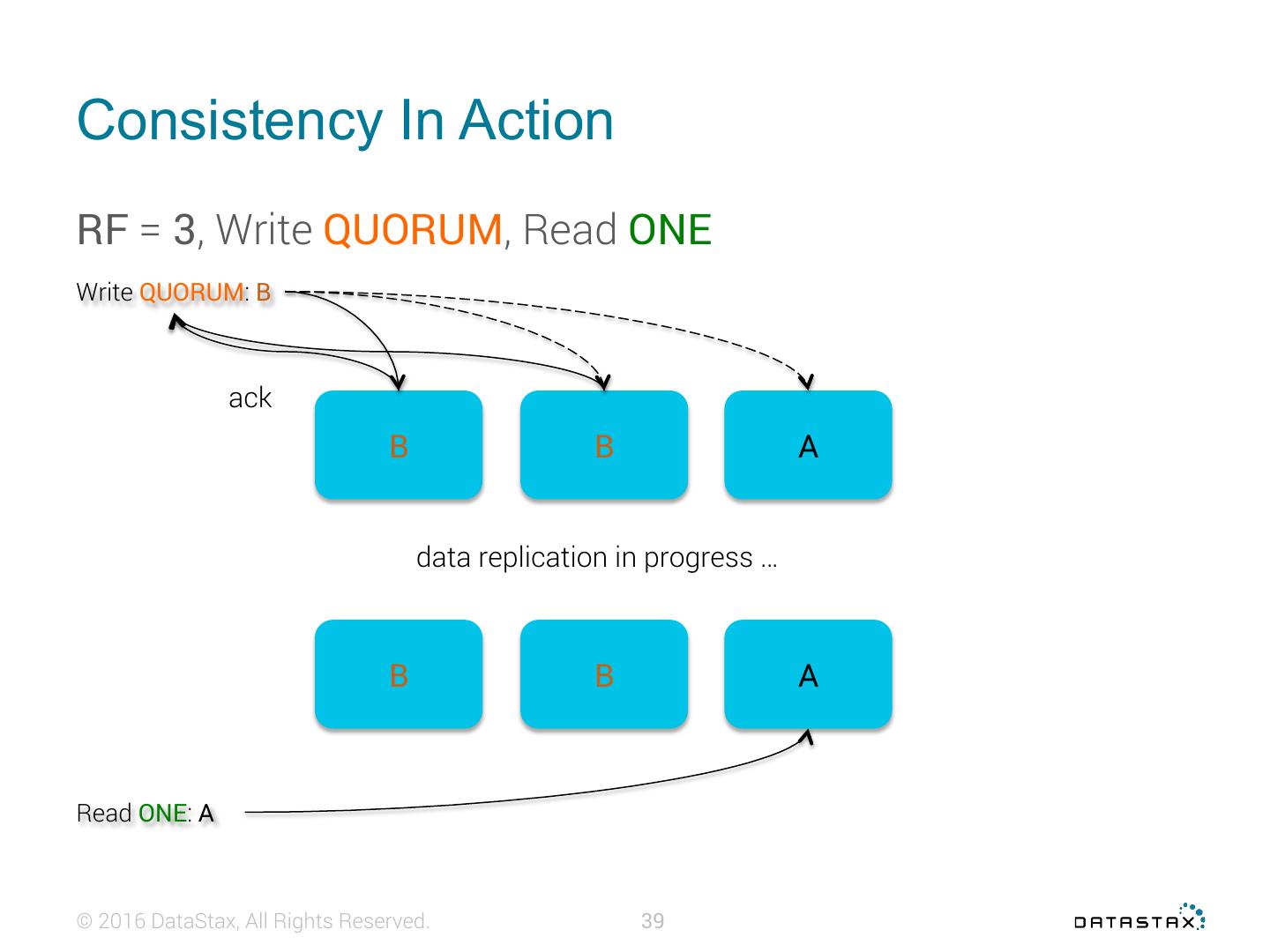 Consistency In Action

RF = 3, Write QUORUM, Read ONE

Write QUORUM: B

ack

B

B

A

data replication in progress …

B

B

A

Read ONE: A

© 2016 DataStax, All Rights Reserved.

39

DATASTAX